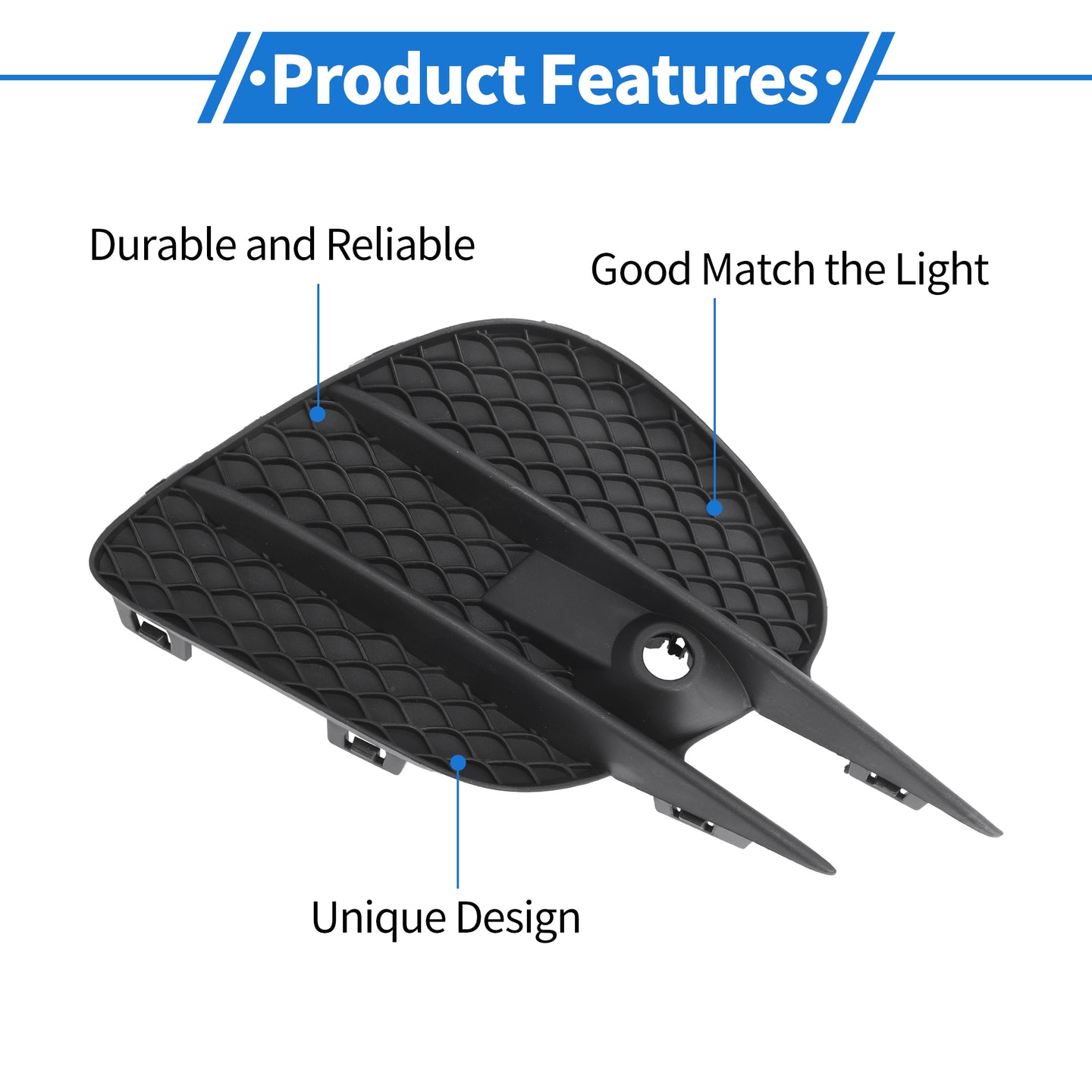 ·Product Features·

Durable and Reliable

Good Match the Light

Unique Design